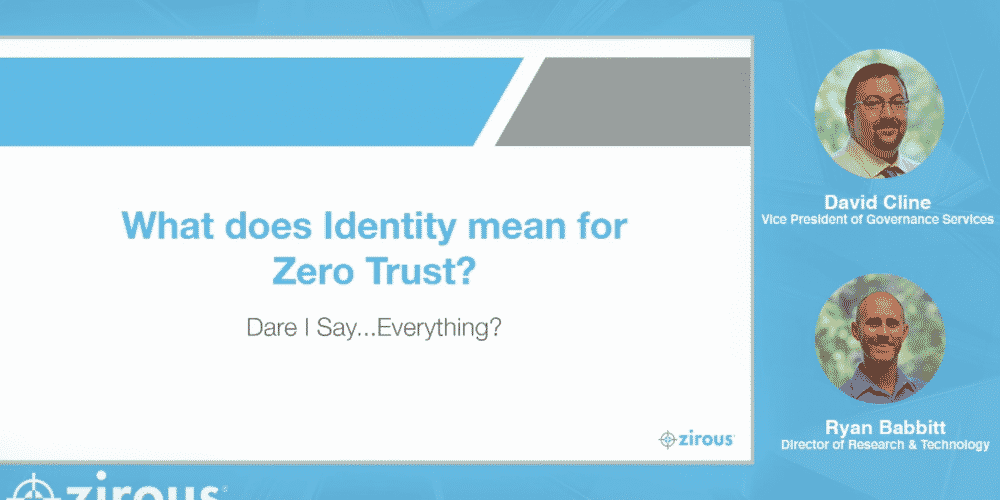 What does Identity mean for Zero Trust?

Dare I Say...Everything?

zirous

David Cline
Vice President of Governance Services

Ryan Babbitt
Director of Research & Technology

zirous